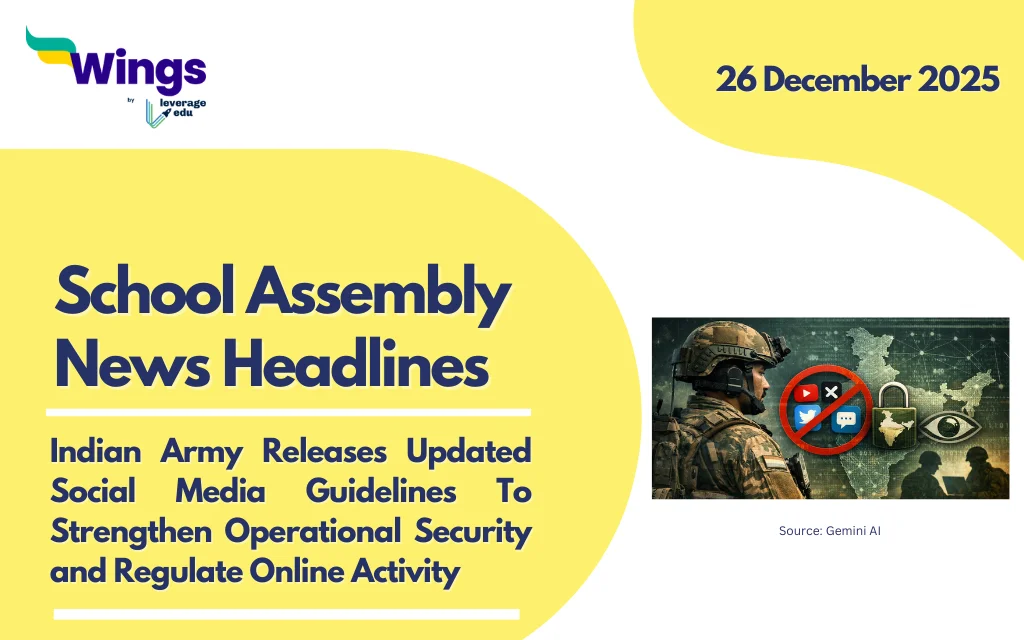 Wings
by leverage edu

26 December 2025

School Assembly News Headlines

Indian Army Releases Updated Social Media Guidelines To Strengthen Operational Security and Regulate Online Activity

Source: Gemini AI